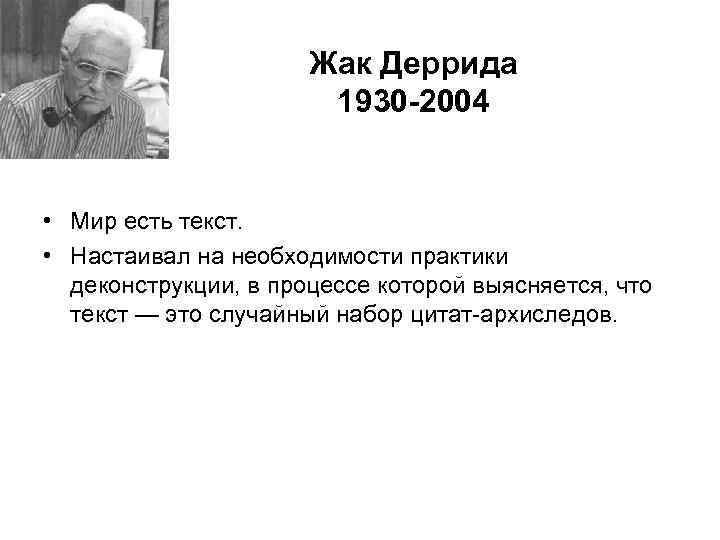 Жак Деррида
1930-2004

• Мир есть текст.
• Настаивал на необходимости практики деконструкции, в процессе которой выясняется, что текст — это случайный набор цитат-архиследов.